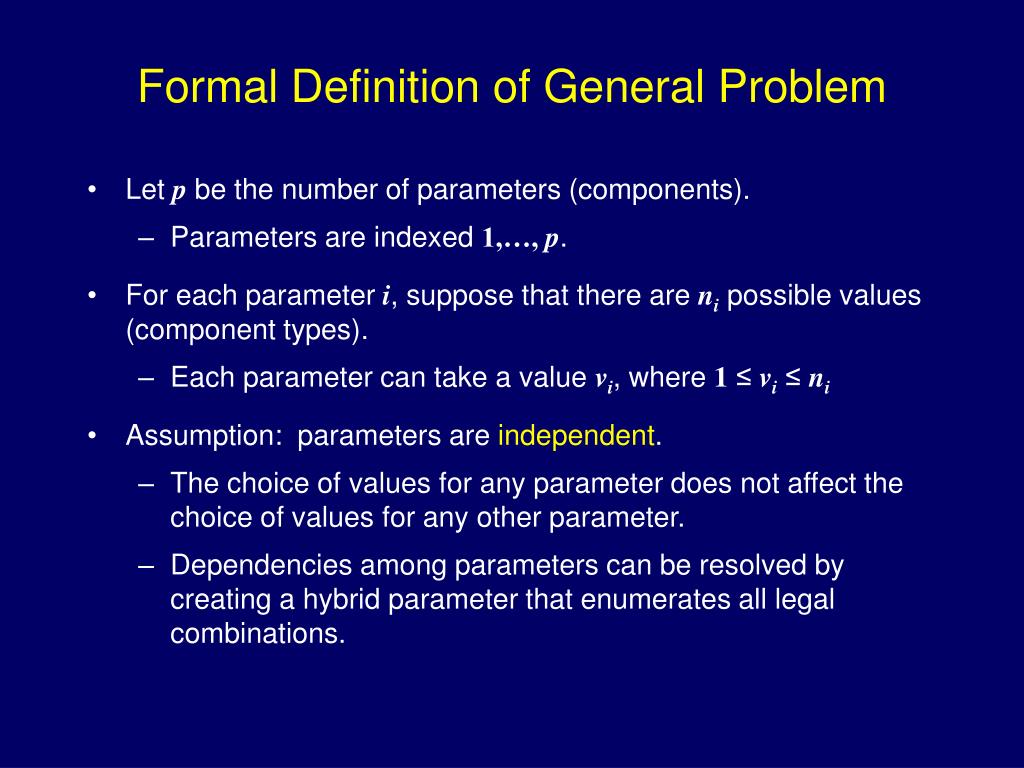 Formal Definition of General Problem

• Let $p$ be the number of parameters (components).
– Parameters are indexed $1,\ldots, p$.

• For each parameter $i$, suppose that there are $n_i$ possible values (component types).
– Each parameter can take a value $v_i$, where $1 \leq v_i \leq n_i$

• Assumption: parameters are independent.
– The choice of values for any parameter does not affect the choice of values for any other parameter.
– Dependencies among parameters can be resolved by creating a hybrid parameter that enumerates all legal combinations.